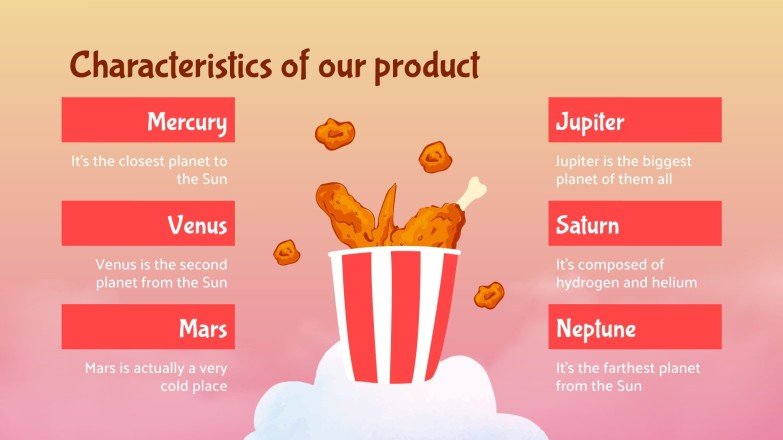 Characteristics of our product

Mercury

It's the closest planet to the Sun

Venus

Venus is the second planet from the Sun

Mars

Mars is actually a very cold place

Jupiter

Jupiter is the biggest planet of them all

Saturn

It's composed of hydrogen and helium

Neptune

It's the farthest planet from the Sun